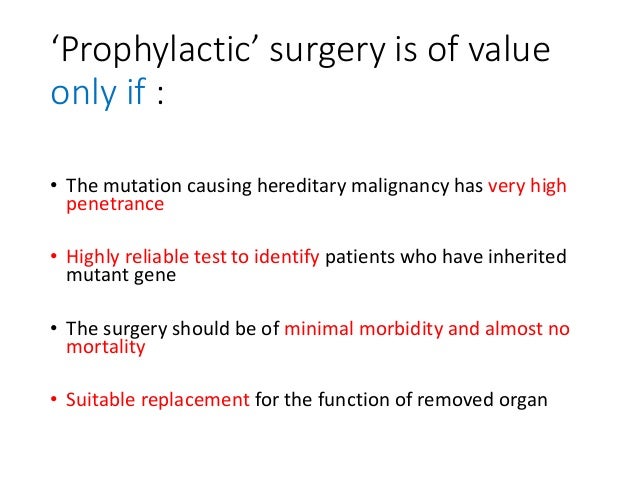 ‘Prophylactic’ surgery is of value only if :

• The mutation causing hereditary malignancy has very high penetrance

• Highly reliable test to identify patients who have inherited mutant gene

• The surgery should be of minimal morbidity and almost no mortality

• Suitable replacement for the function of removed organ